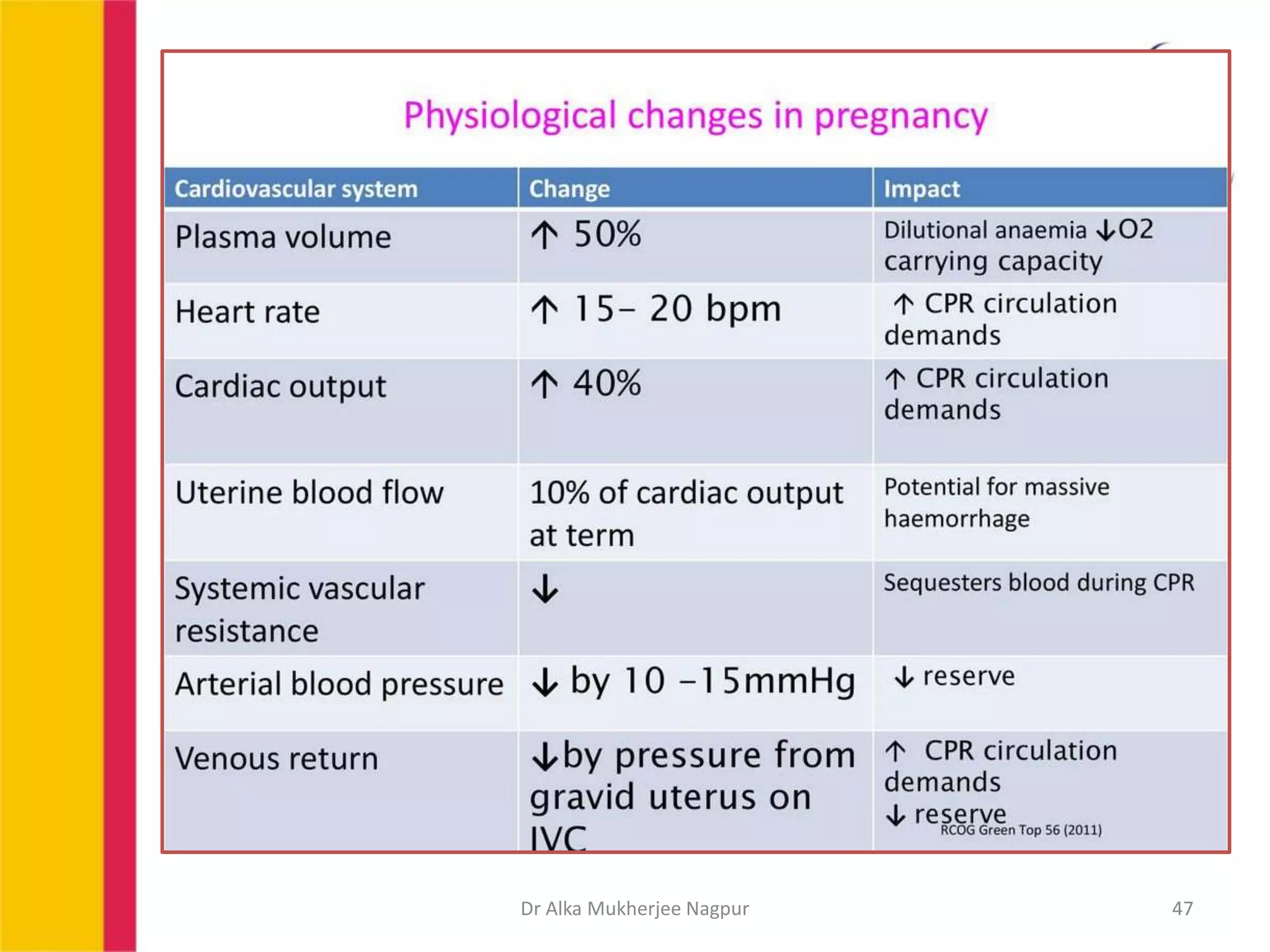 Physiological changes in pregnancy

| Cardiovascular system | Change | Impact |
|---|---|---|
| Plasma volume | ↑ 50% | Dilutional anaemia ↓O2 carrying capacity |
| Heart rate | ↑ 15– 20 bpm | ↑ CPR circulation demands |
| Cardiac output | ↑ 40% | ↑ CPR circulation demands |
| Uterine blood flow | 10% of cardiac output at term | Potential for massive haemorrhage |
| Systemic vascular resistance | ↓ | Sequesters blood during CPR |
| Arterial blood pressure | ↓ by 10 –15mmHg | ↓ reserve |
| Venous return | ↓by pressure from gravid uterus on IVC | ↑ CPR circulation demands ↓ reserve |

RCOG Green Top 56 (2011)

Dr Alka Mukherjee Nagpur

47